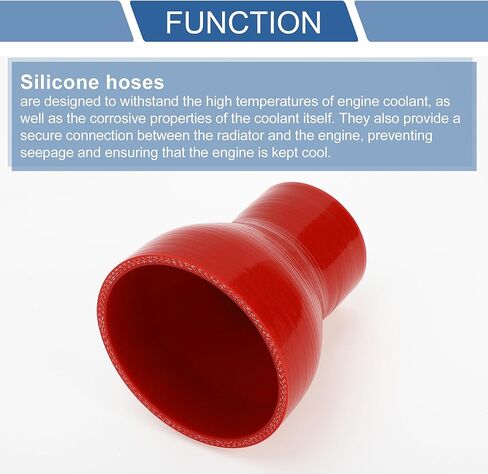 FUNCTION

Silicone hoses
are designed to withstand the high temperatures of engine coolant, as well as the corrosive properties of the coolant itself. They also provide a secure connection between the radiator and the engine, preventing seepage and ensuring that the engine is kept cool.